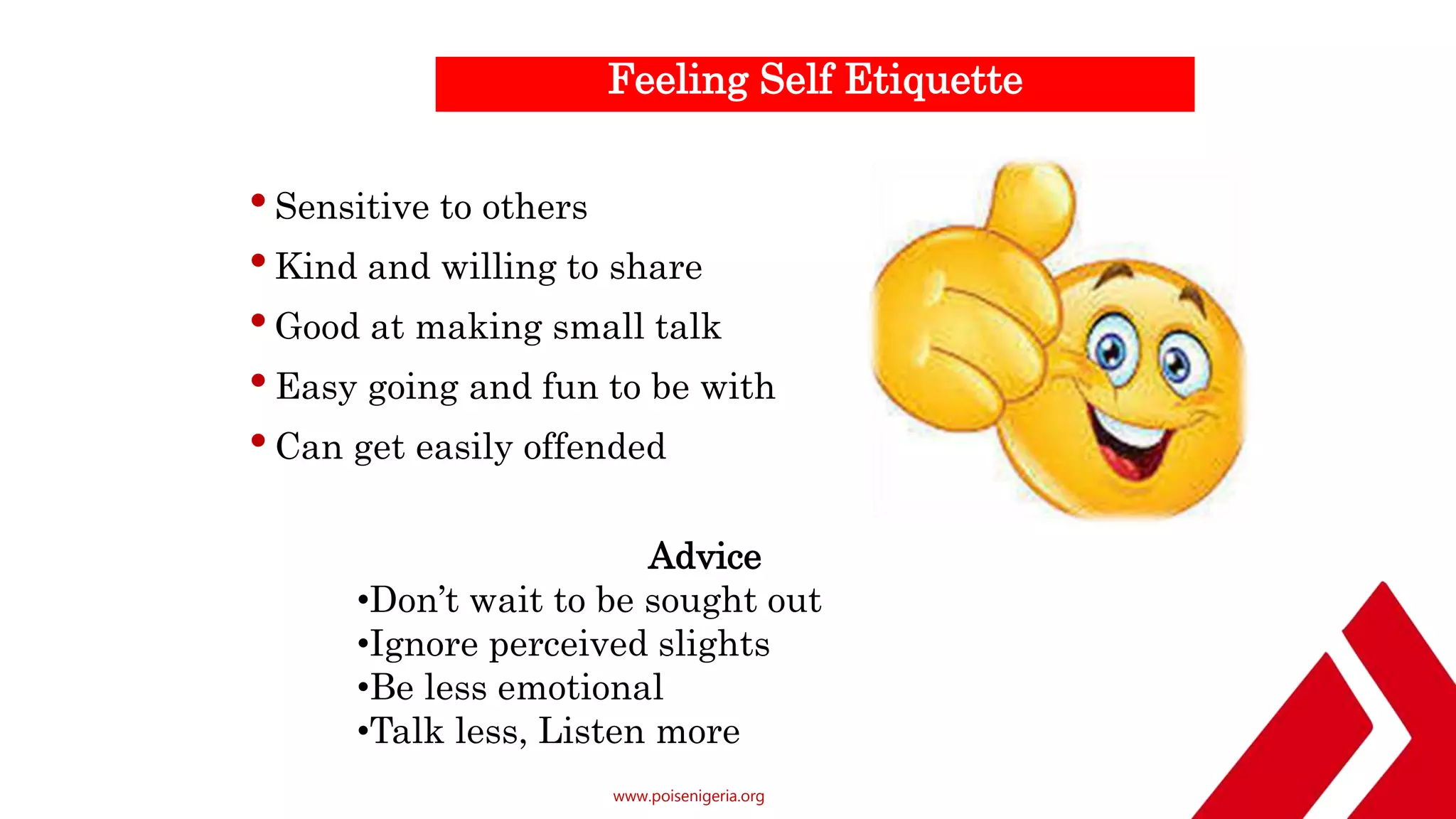 Feeling Self Etiquette

• Sensitive to others
• Kind and willing to share
• Good at making small talk
• Easy going and fun to be with
• Can get easily offended

Advice
•Don't wait to be sought out
•Ignore perceived slights
•Be less emotional
•Talk less, Listen more

www.poisenigeria.org